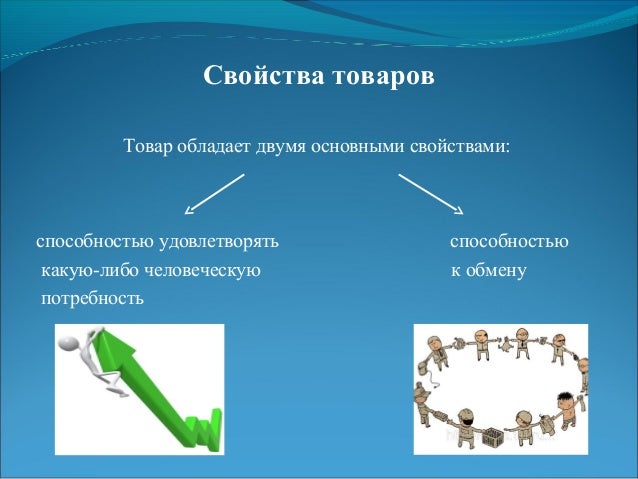 Свойства товаров

Товар обладает двумя основными свойствами:

способностью удовлетворять какую-либо человеческую потребность

способностью к обмену